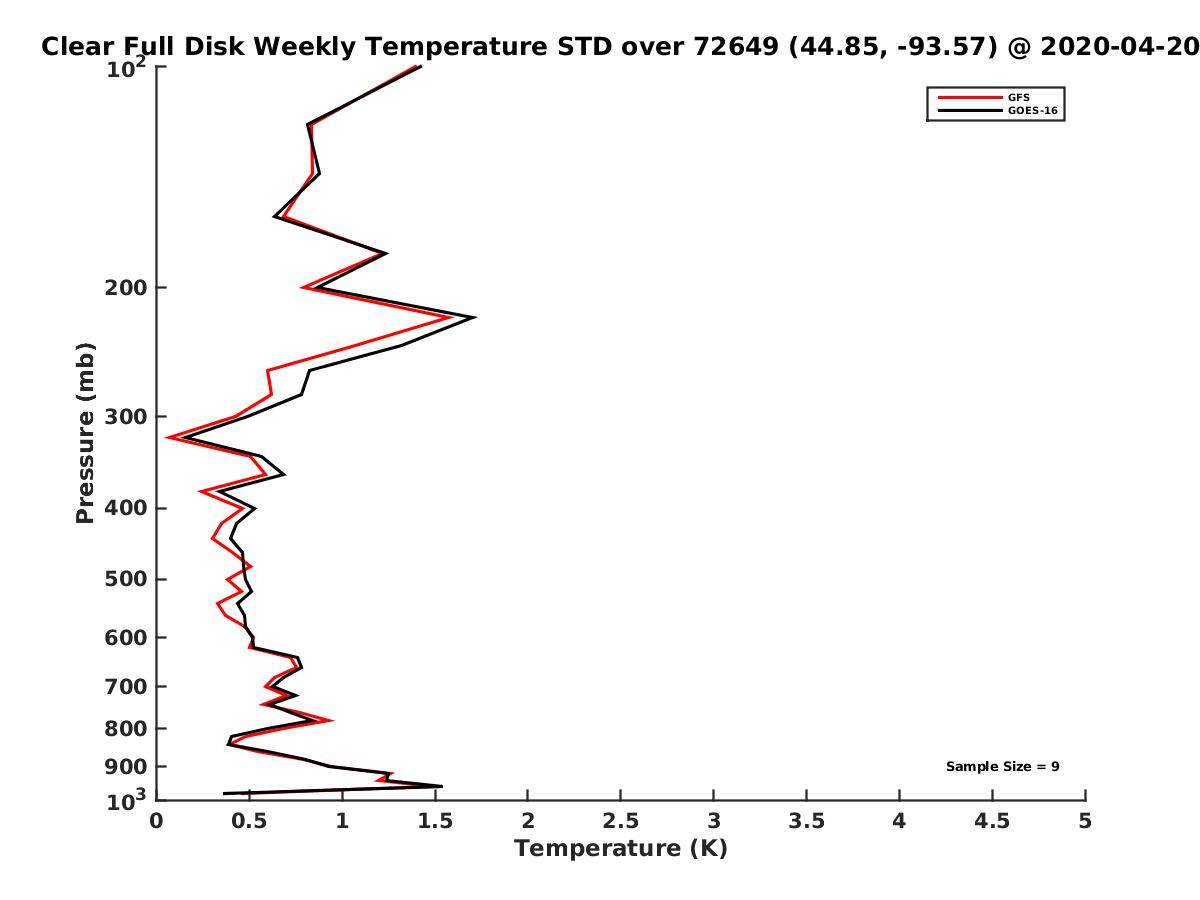 Clear Full Disk Weekly Temperature STD over 72649 (44.85, -93.57) @ 2020-04-20

GFS
GOES-16

Pressure (mb)

$10^2$
200
300
400
500
600
700
800
900
$10^3$

Sample Size = 9

0
0.5
1
1.5
2
2.5
3
3.5
4
4.5
5

Temperature (K)